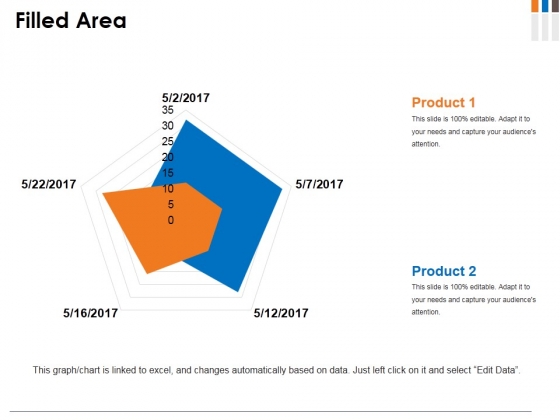 Filled Area

5/2/2017
35
30
25
20
15
10
5
0
5/7/2017
5/12/2017
5/16/2017
5/22/2017

Product 1
This slide is 100% editable. Adapt it to your needs and capture your audience's attention.

Product 2
This slide is 100% editable. Adapt it to your needs and capture your audience's attention.

This graph/chart is linked to excel, and changes automatically based on data. Just left click on it and select "Edit Data".